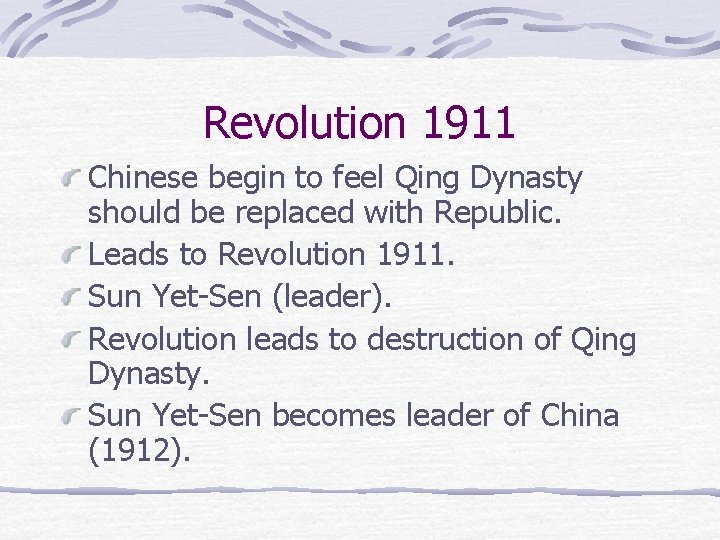 Revolution 1911

Chinese begin to feel Qing Dynasty should be replaced with Republic.

Leads to Revolution 1911.

Sun Yet-Sen (leader).

Revolution leads to destruction of Qing Dynasty.

Sun Yet-Sen becomes leader of China (1912).